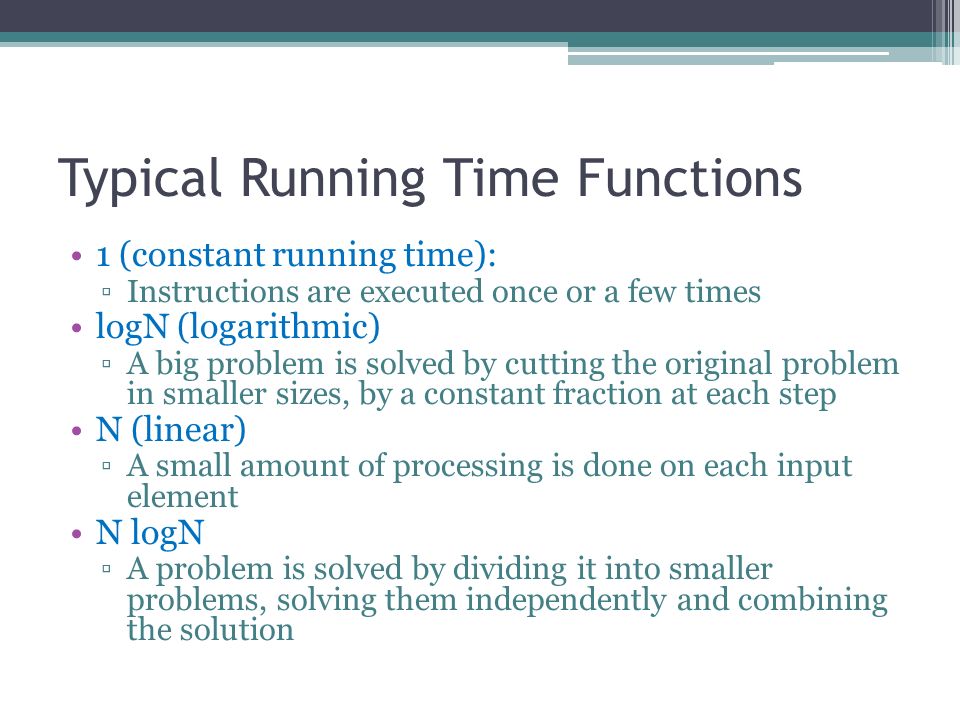 Typical Running Time Functions

• 1 (constant running time):
▫ Instructions are executed once or a few times
• logN (logarithmic)
▫ A big problem is solved by cutting the original problem in smaller sizes, by a constant fraction at each step
• N (linear)
▫ A small amount of processing is done on each input element
• N logN
▫ A problem is solved by dividing it into smaller problems, solving them independently and combining the solution